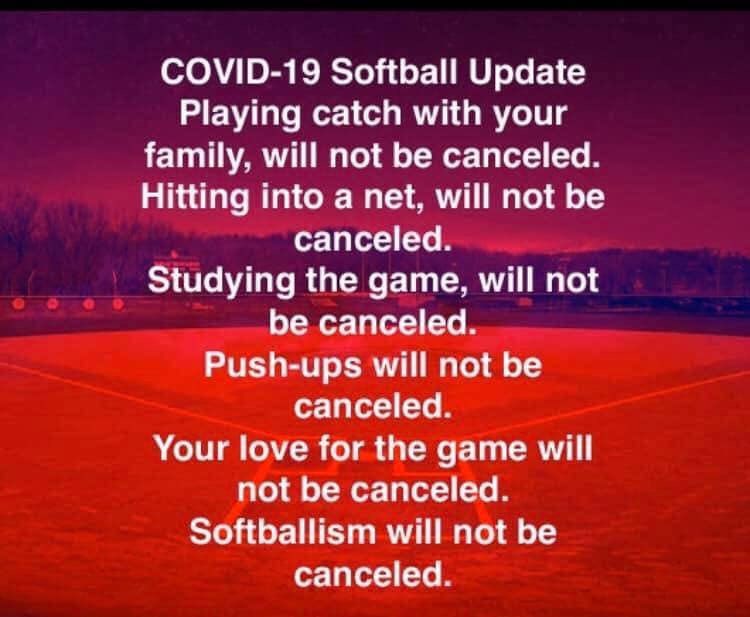 COVID-19 Softball Update
Playing catch with your family, will not be canceled.
Hitting into a net, will not be canceled.
Studying the game, will not be canceled.
Push-ups will not be canceled.
Your love for the game will not be canceled.
Softballism will not be canceled.